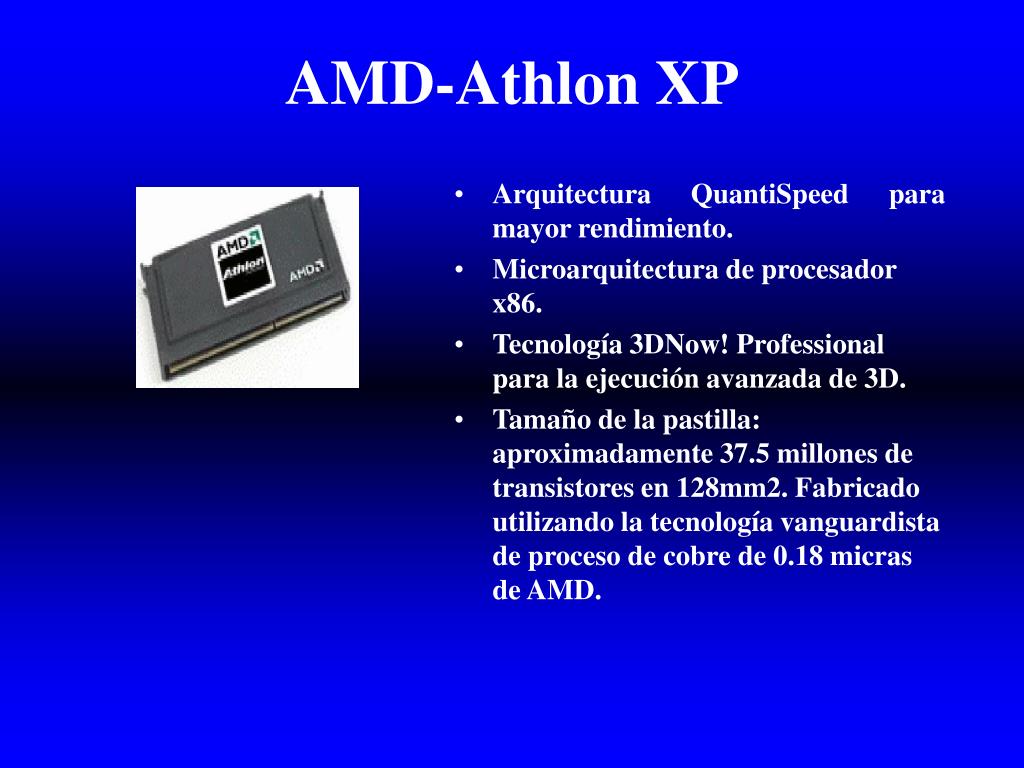 AMD-Athlon XP

AMD
Athlon
AMD

• Arquitectura QuantiSpeed para mayor rendimiento.
• Microarquitectura de procesador x86.
• Tecnología 3DNow! Professional para la ejecución avanzada de 3D.
• Tamaño de la pastilla: aproximadamente 37.5 millones de transistores en 128mm2. Fabricado utilizando la tecnología vanguardista de proceso de cobre de 0.18 micras de AMD.